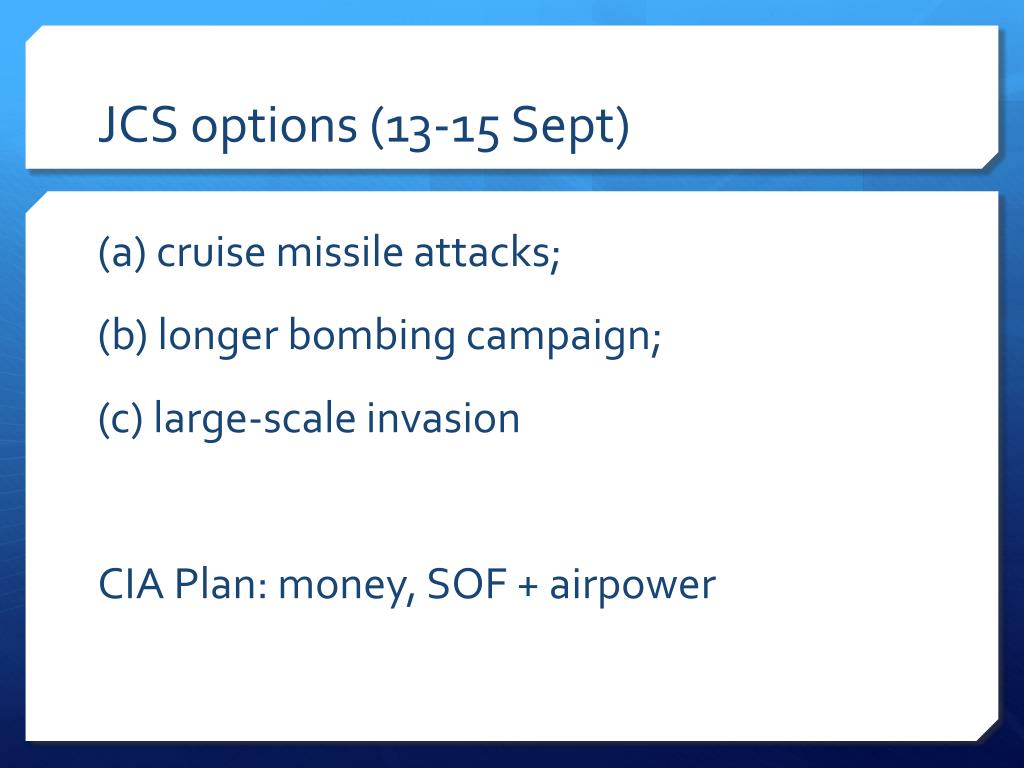 JCS options (13-15 Sept)

(a) cruise missile attacks;

(b) longer bombing campaign;

(c) large-scale invasion

CIA Plan: money, SOF + airpower